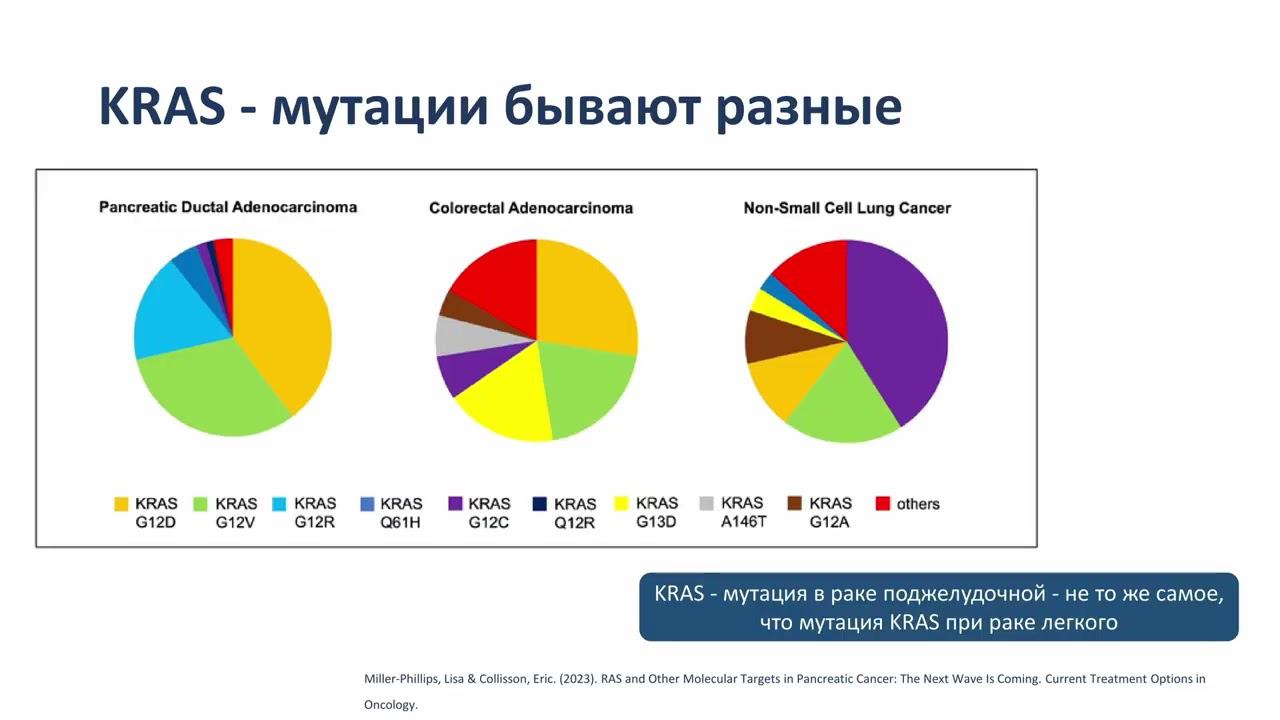 KRAS - мутации бывают разные

Pancreatic Ductal Adenocarcinoma

Colorectal Adenocarcinoma

Non-Small Cell Lung Cancer

KRAS G12D
KRAS G12V
KRAS G12R
KRAS Q61H
KRAS G12C
KRAS Q12R
KRAS G13D
KRAS A146T
KRAS G12A
others

KRAS - мутация в раке поджелудочной - не то же самое, что мутация KRAS при раке легкого

Miller-Phillips, Lisa & Collisson, Eric. (2023). RAS and Other Molecular Targets in Pancreatic Cancer: The Next Wave Is Coming. Current Treatment Options in Oncology.